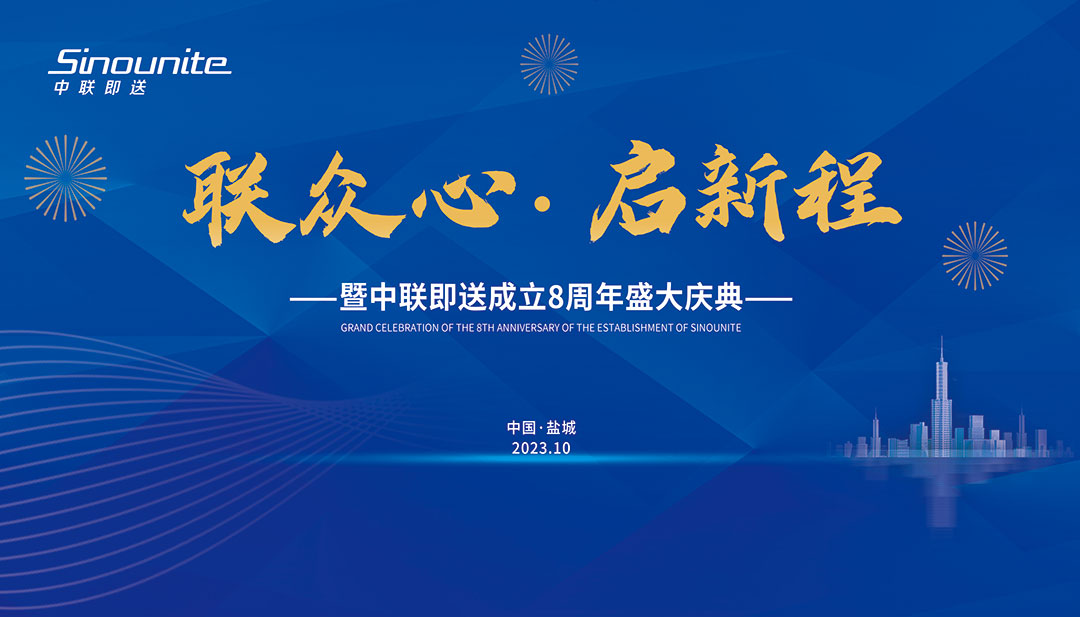 Sinounite
中联即送

联众心·启新程

——暨中联即送成立8周年盛大庆典——

GRAND CELEBRATION OF THE 8TH ANNIVERSARY OF THE ESTABLISHMENT OF SINOUNITE

中国·盐城
2023.10